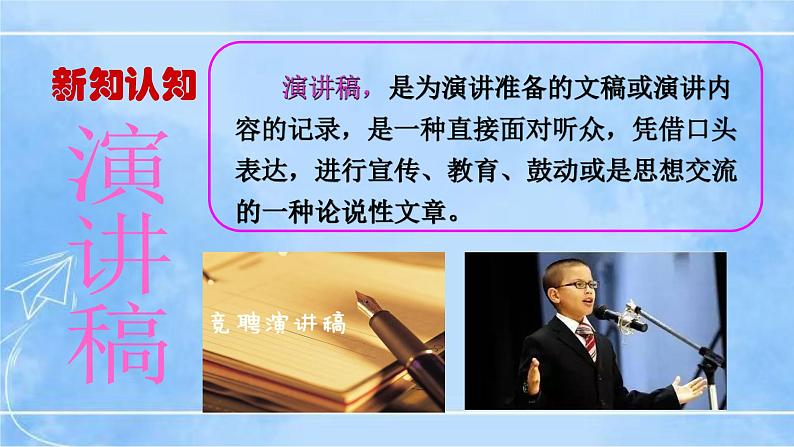 新知认知

演讲稿

演讲稿，是为演讲准备的文稿或演讲内容的记录，是一种直接面对听众，凭借口头表达，进行宣传、教育、鼓动或是思想交流的一种论说性文章。

竞聘演讲稿